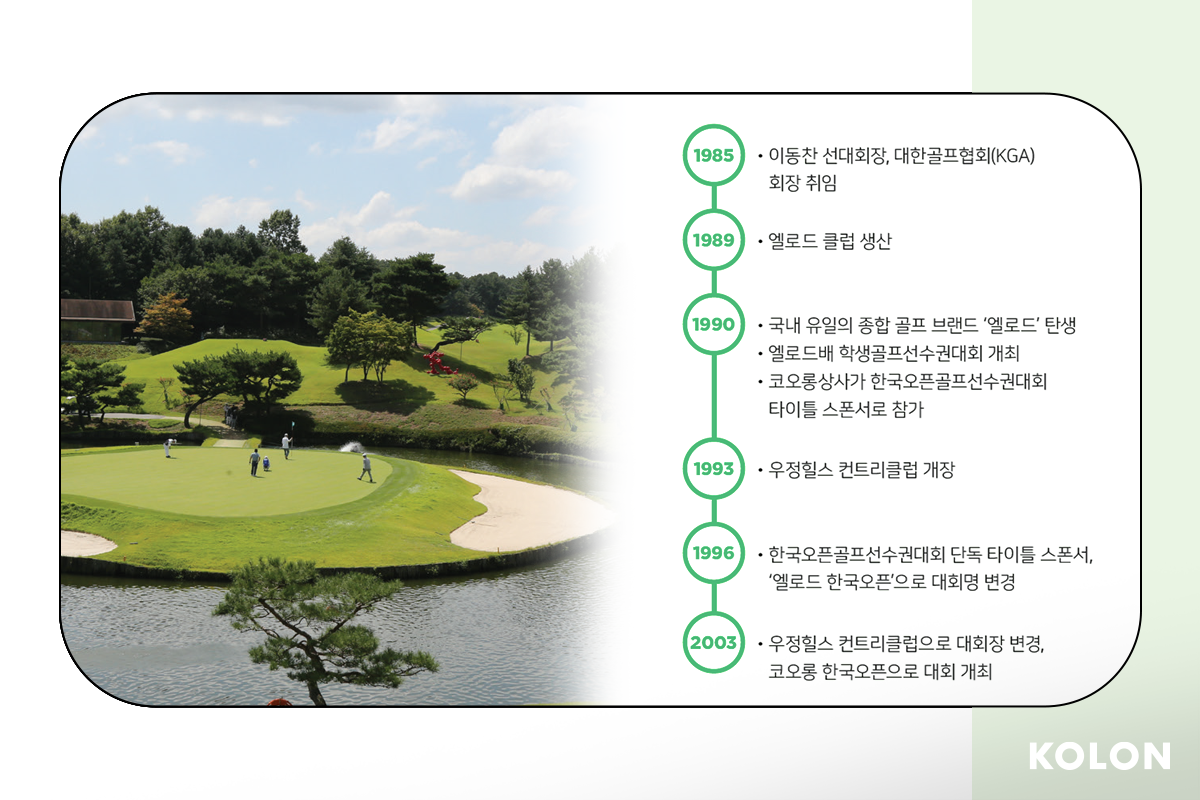 1985
• 이동찬 선대회장, 대한골프협회(KGA) 회장 취임

1989
• 엘로드 클럽 생산

1990
• 국내 유일의 종합 골프 브랜드 '엘로드' 탄생
• 엘로드배 학생골프선수권대회 개최
• 코오롱상사가 한국오픈골프선수권대회 타이틀 스폰서로 참가

1993
• 우정힐스 컨트리클럽 개장

1996
• 한국오픈골프선수권대회 단독 타이틀 스폰서, '엘로드 한국오픈'으로 대회명 변경

2003
• 우정힐스 컨트리클럽으로 대회장 변경, 코오롱 한국오픈으로 대회 개최

KOLON